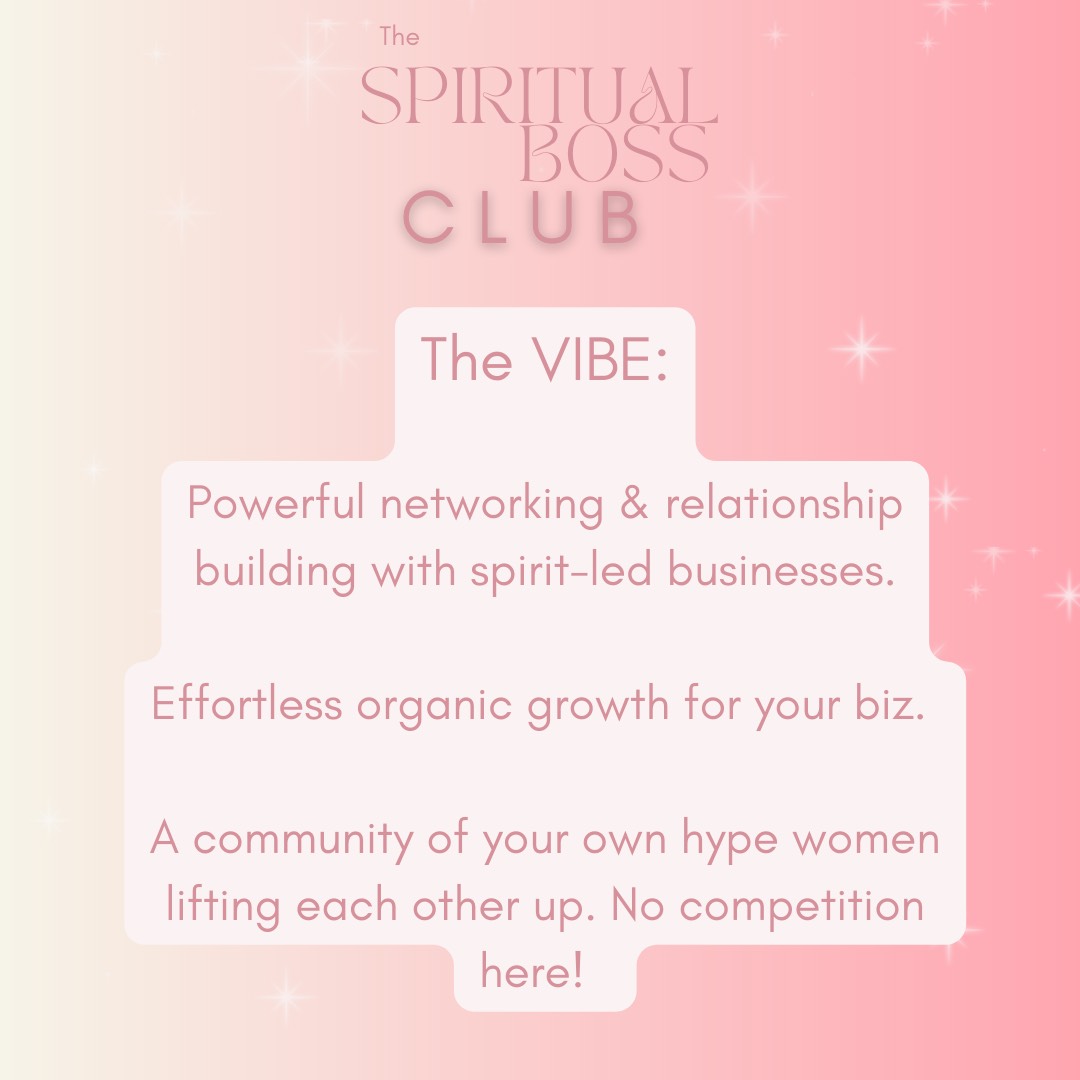 The
SPIRITUAL
BOSS
CLUB

The VIBE:

Powerful networking & relationship building with spirit-led businesses.

Effortless organic growth for your biz.

A community of your own hype women lifting each other up. No competition here!